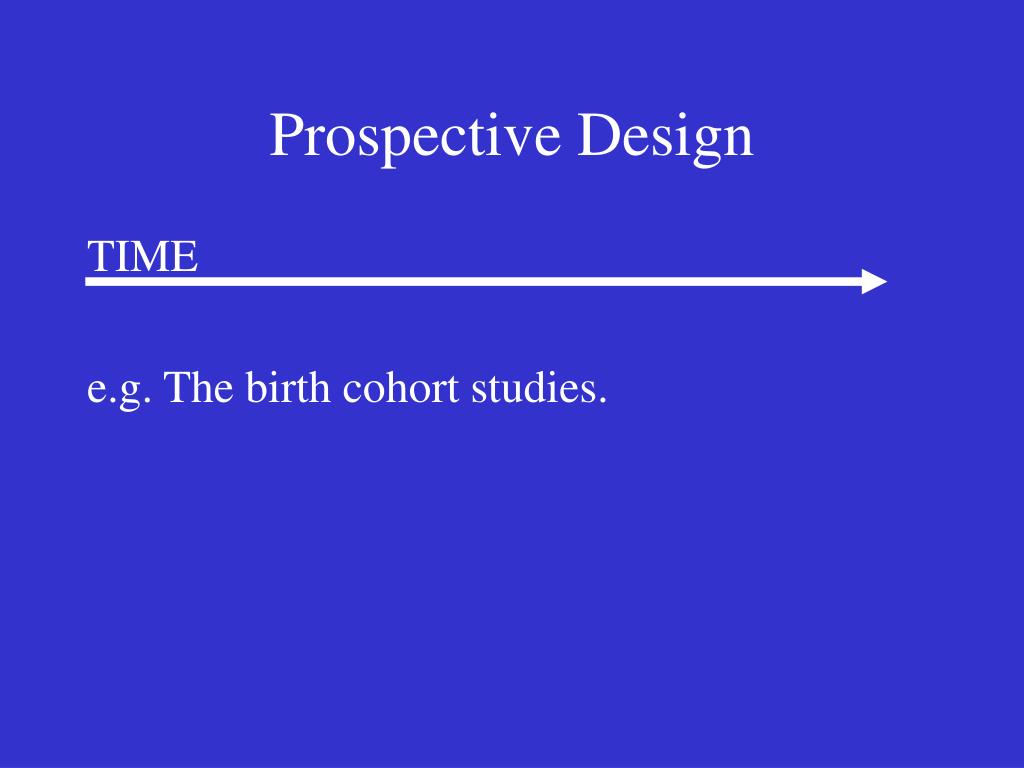 Prospective Design

TIME

e.g. The birth cohort studies.